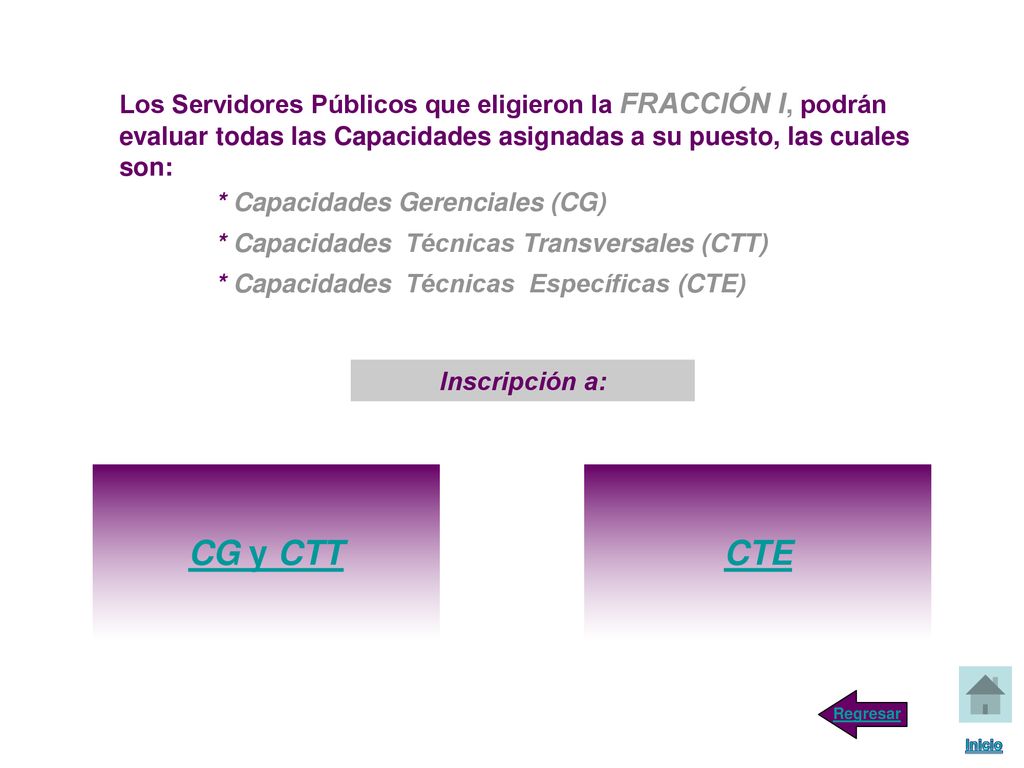 Los Servidores Públicos que eligieron la FRACCIÓN I, podrán evaluar todas las Capacidades asignadas a su puesto, las cuales son:

* Capacidades Gerenciales (CG)
* Capacidades Técnicas Transversales (CTT)
* Capacidades Técnicas Específicas (CTE)

Inscripción a:

CG y CTT

CTE

Regresar

Inicio